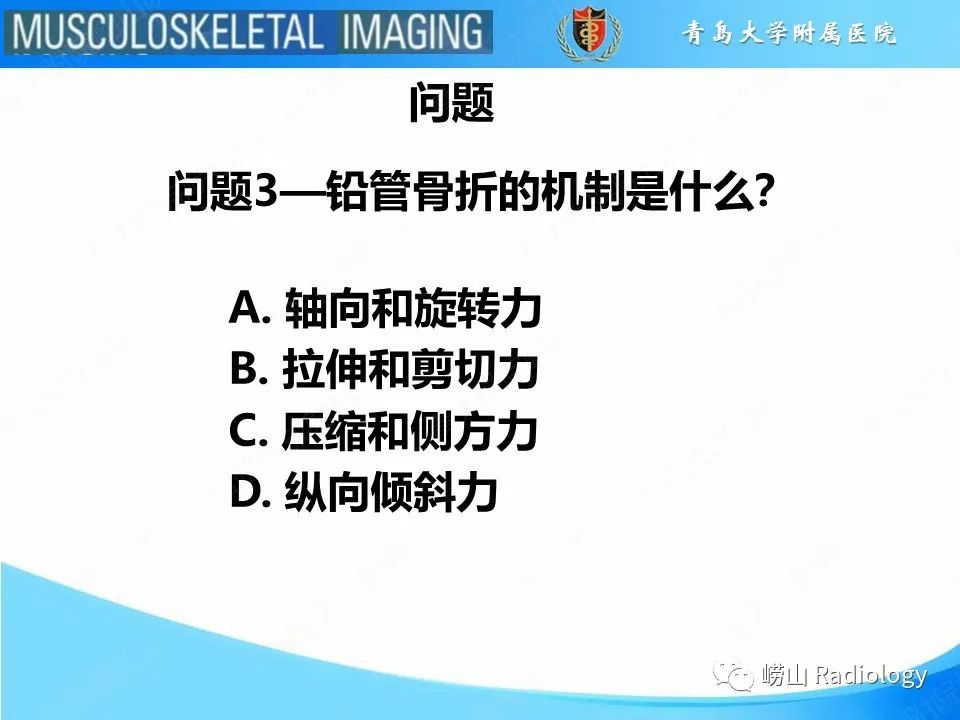 MUSCULOSKELETAL IMAGING

青島大学附属医院

问题

问题3—铅管骨折的机制是什么?

A. 轴向和旋转力
B. 拉伸和剪切力
C. 压缩和侧方力
D. 纵向倾斜力

崂山 Radiology